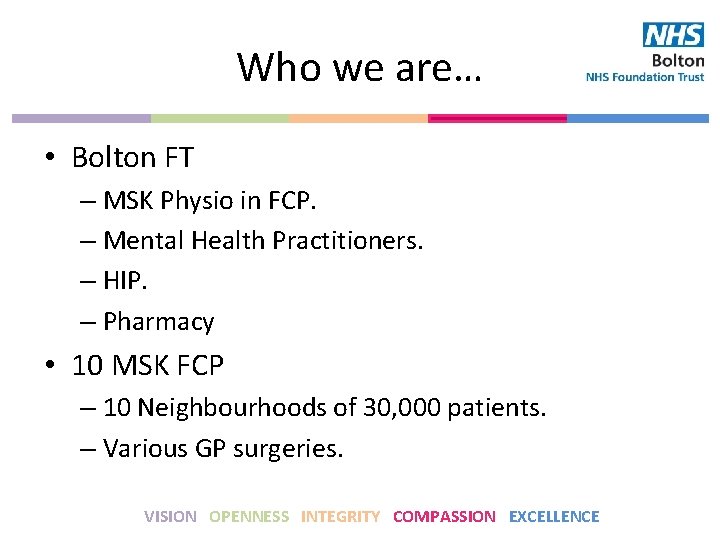 NHS
Bolton
NHS Foundation Trust

Who we are…

• Bolton FT
– MSK Physio in FCP.
– Mental Health Practitioners.
– HIP.
– Pharmacy
• 10 MSK FCP
– 10 Neighbourhoods of 30,000 patients.
– Various GP surgeries.

VISION OPENNESS INTEGRITY COMPASSION EXCELLENCE